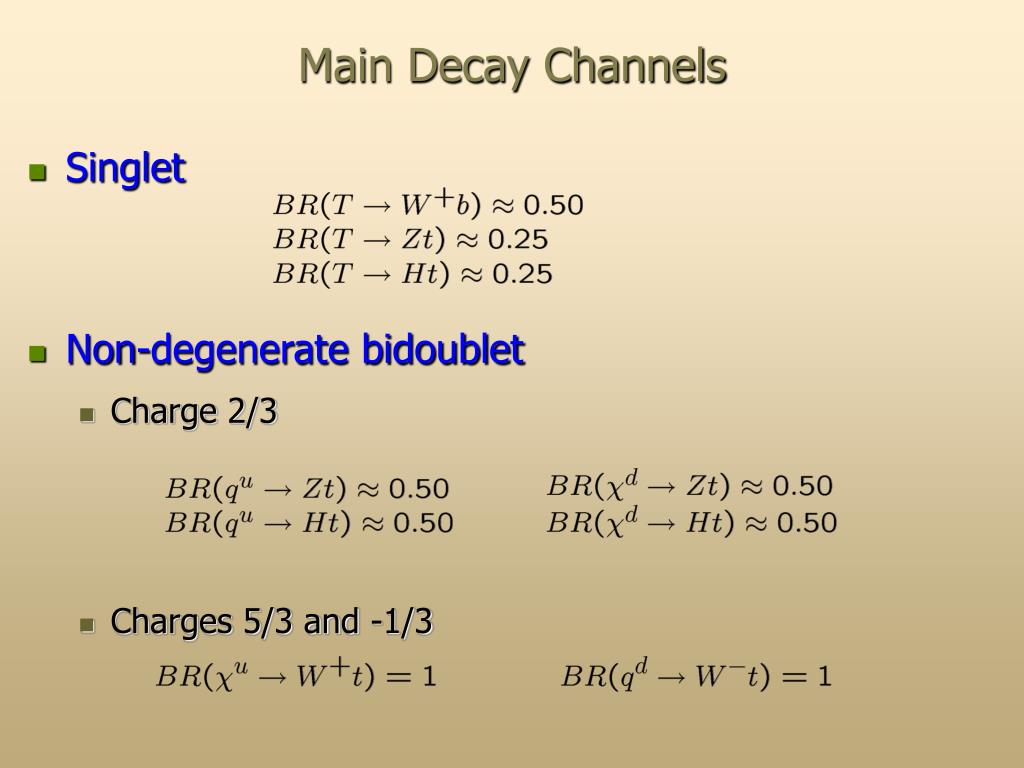 Main Decay Channels

Singlet

$BR(T \to W^+ b) \approx 0.50$
$BR(T \to Zt) \approx 0.25$
$BR(T \to Ht) \approx 0.25$

Non-degenerate bidoublet

Charge 2/3

$BR(q^u \to Zt) \approx 0.50$
$BR(q^u \to Ht) \approx 0.50$

$BR(\chi^d \to Zt) \approx 0.50$
$BR(\chi^d \to Ht) \approx 0.50$

Charges 5/3 and -1/3

$BR(\chi^u \to W^+ t) = 1$

$BR(q^d \to W^- t) = 1$